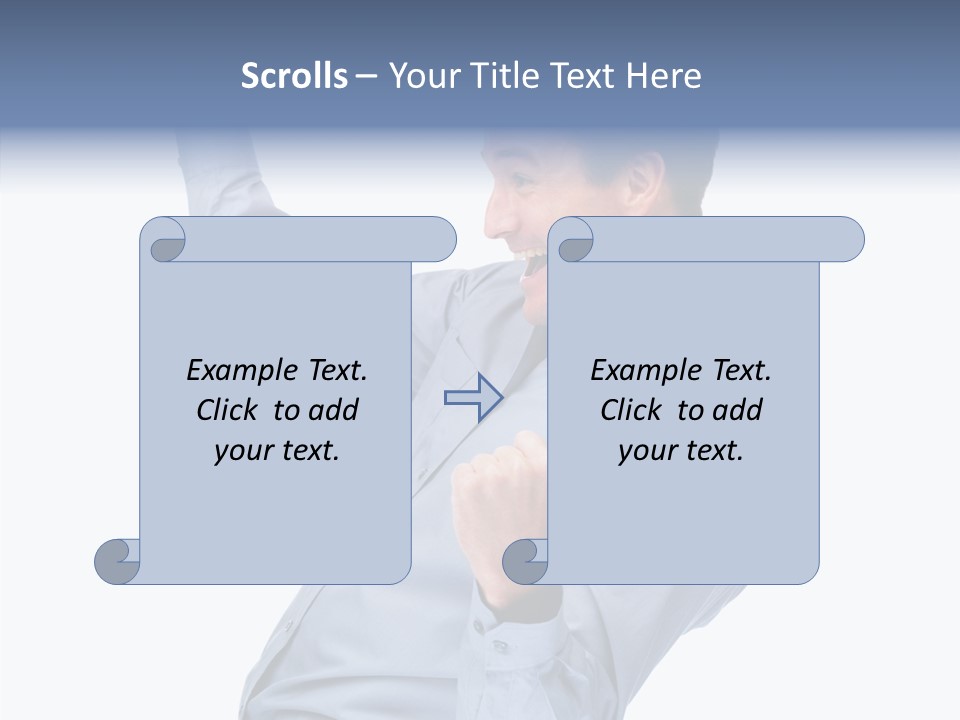 Scrolls – Your Title Text Here

Example Text. Click to add your text.

Example Text. Click to add your text.